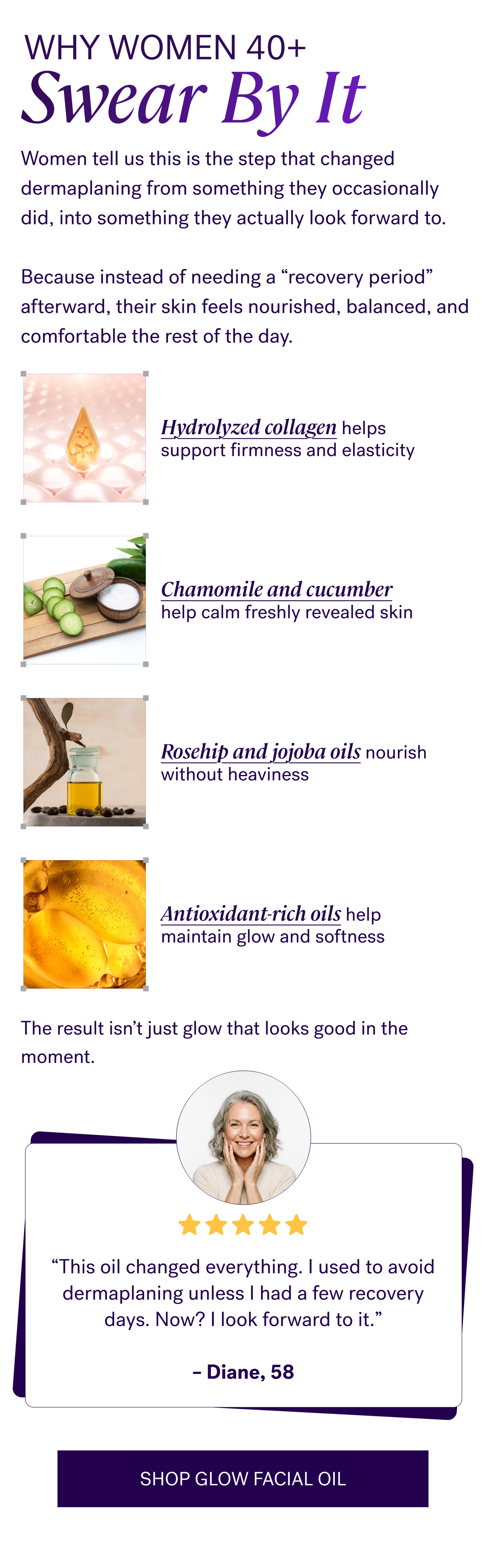 WHY WOMEN 40+
Swear By It

Women tell us this is the step that changed dermaplaning from something they occasionally did, into something they actually look forward to.

Because instead of needing a “recovery period” afterward, their skin feels nourished, balanced, and comfortable the rest of the day.

Hydrolyzed collagen helps support firmness and elasticity

Chamomile and cucumber help calm freshly revealed skin

Rosehip and jojoba oils nourish without heaviness

Antioxidant-rich oils help maintain glow and softness

The result isn’t just glow that looks good in the moment.

“This oil changed everything. I used to avoid dermaplaning unless I had a few recovery days. Now? I look forward to it.”

– Diane, 58

SHOP GLOW FACIAL OIL